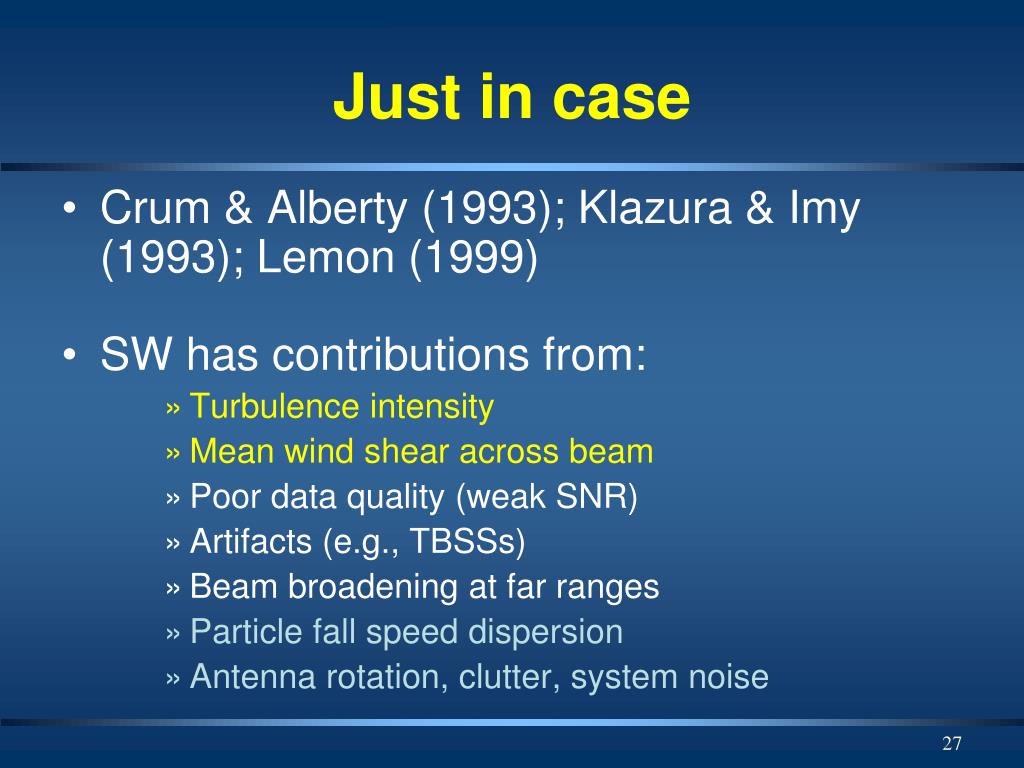 Just in case

• Crum & Alberty (1993); Klazura & Imy (1993); Lemon (1999)

• SW has contributions from:
» Turbulence intensity
» Mean wind shear across beam
» Poor data quality (weak SNR)
» Artifacts (e.g., TBSSs)
» Beam broadening at far ranges
» Particle fall speed dispersion
» Antenna rotation, clutter, system noise

27